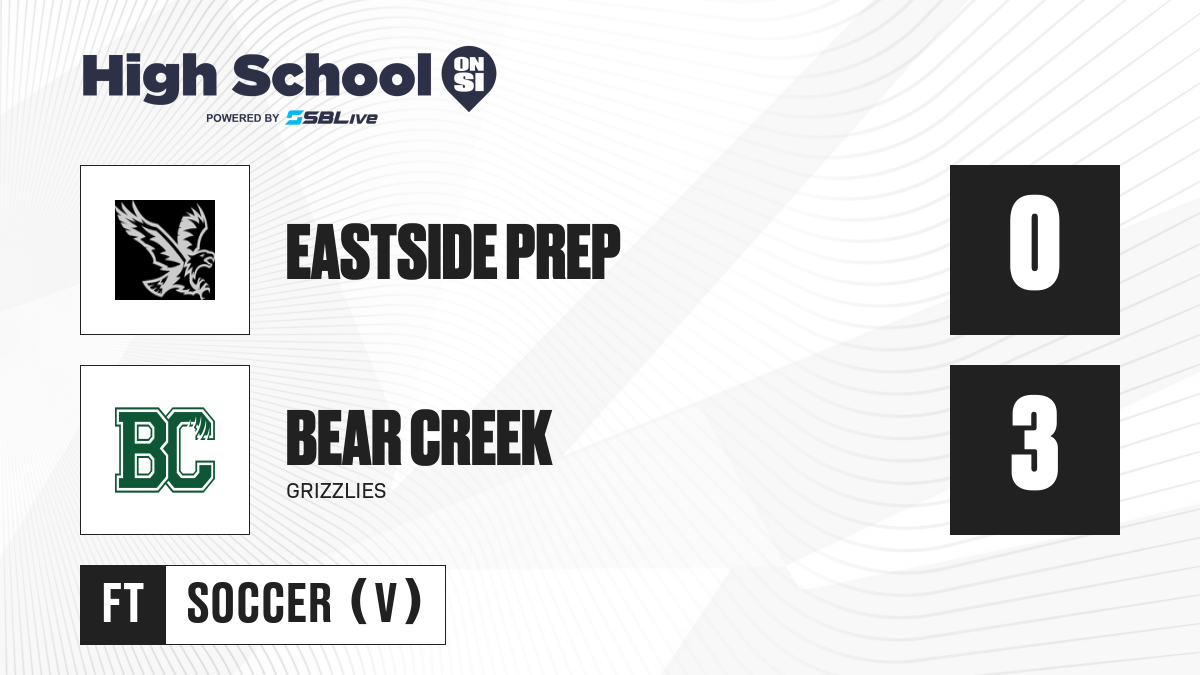 High School ON SI
POWERED BY SBLive

EASTSIDE PREP
0

BC
BEAR CREEK
GRIZZLIES
3

FT SOCCER (V)